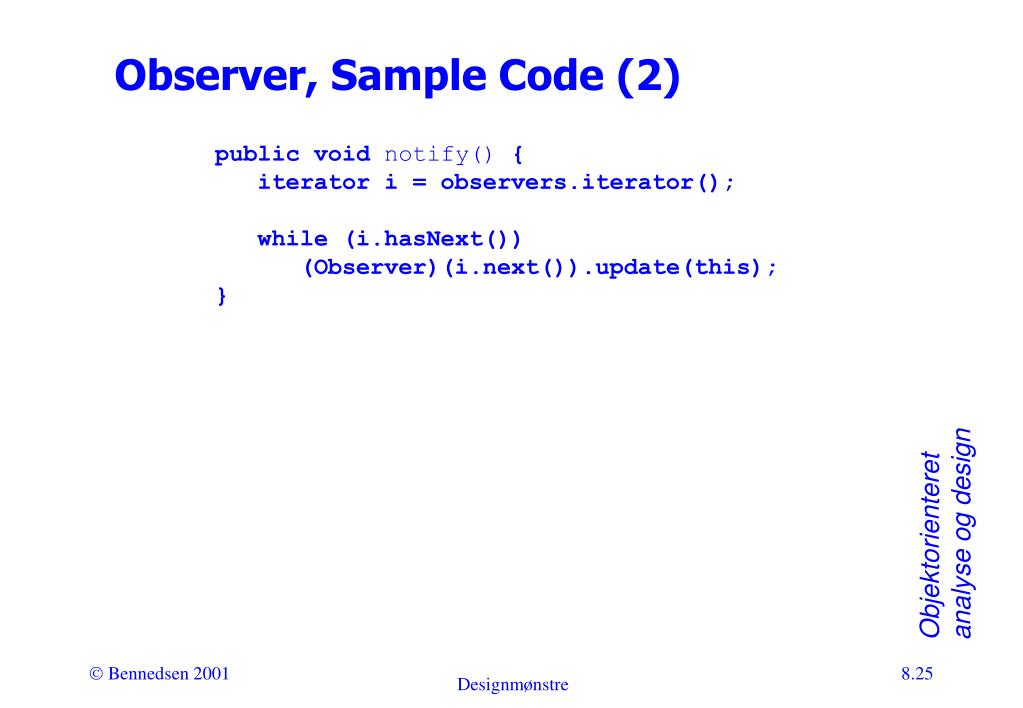 Observer, Sample Code (2)

public void notify() {
iterator i = observers.iterator();

while (i.hasNext())
(Observer)(i.next()).update(this);
}

Objektorienteret analyse og design

© Bennedsen 2001

Designmønstre

8.25